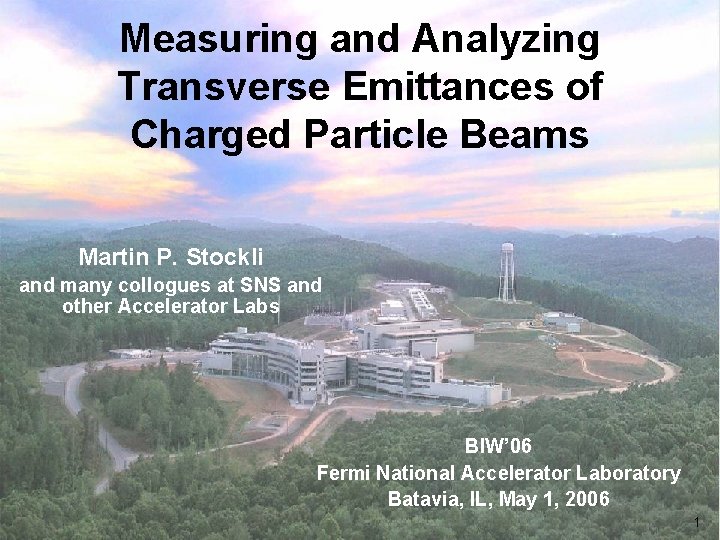 Measuring and Analyzing Transverse Emittances of Charged Particle Beams

Martin P. Stockli
and many collogues at SNS and other Accelerator Labs

BIW'06
Fermi National Accelerator Laboratory
Batavia, IL, May 1, 2006

1